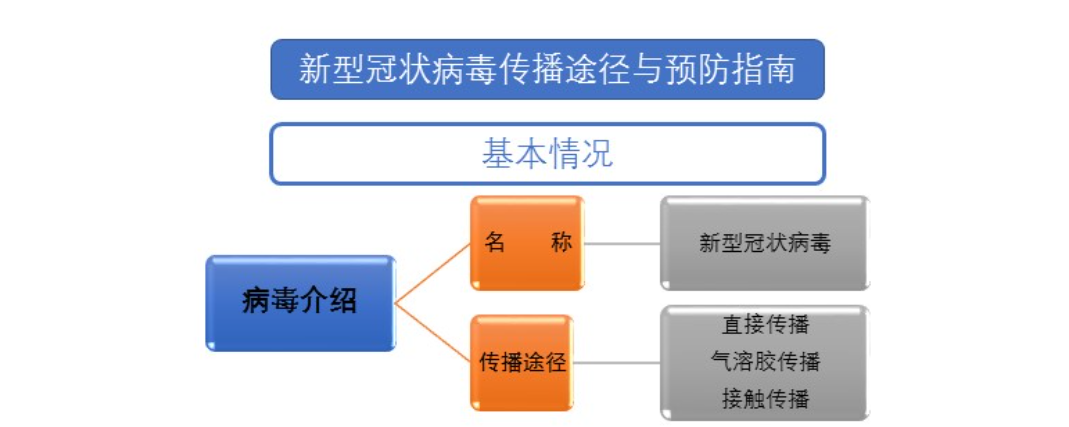 新型冠状病毒传播途径与预防指南

基本情况

病毒介绍

名　称

新型冠状病毒

传播途径

直接传播
气溶胶传播
接触传播